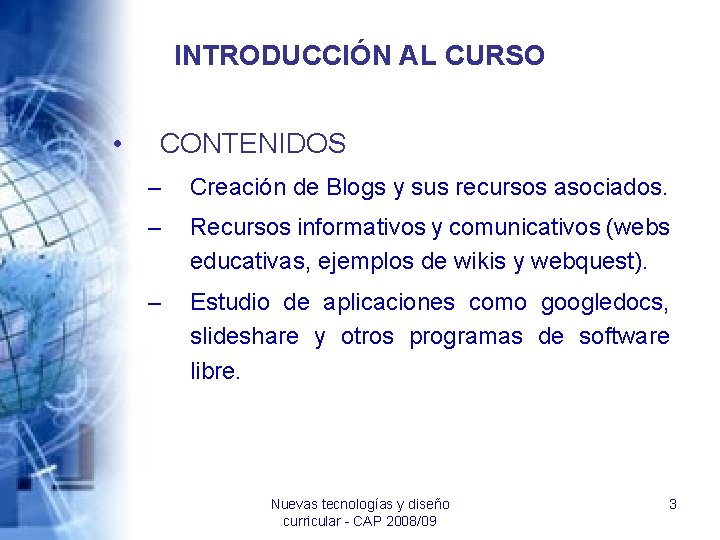 INTRODUCCIÓN AL CURSO

• CONTENIDOS
– Creación de Blogs y sus recursos asociados.
– Recursos informativos y comunicativos (webs educativas, ejemplos de wikis y webquest).
– Estudio de aplicaciones como googledocs, slideshare y otros programas de software libre.

Nuevas tecnologías y diseño curricular - CAP 2008/09

3